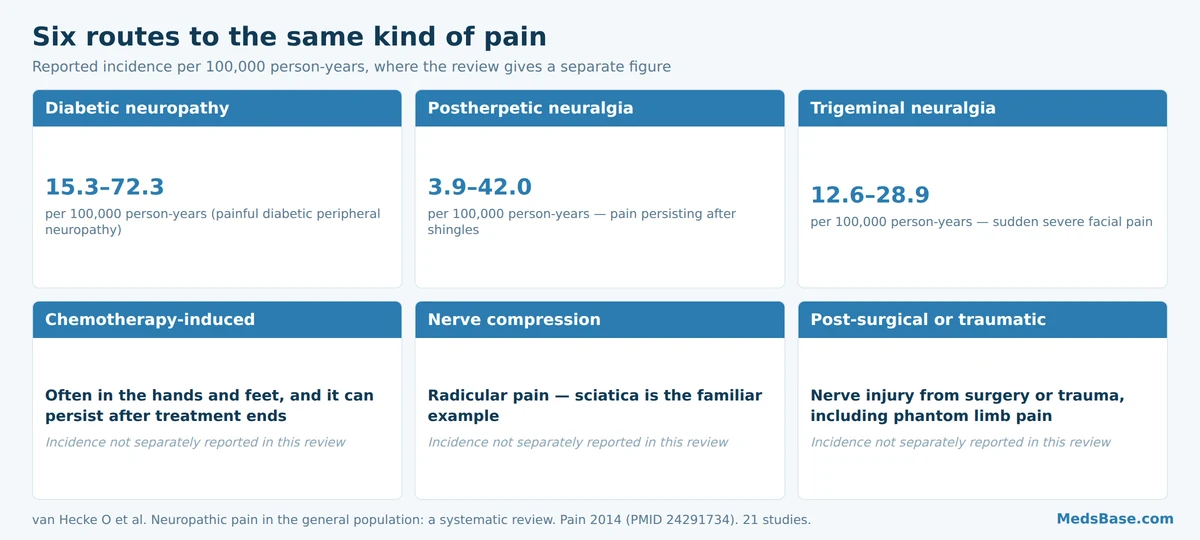 Six routes to the same kind of pain

Reported incidence per 100,000 person-years, where the review gives a separate figure

Diabetic neuropathy

15.3–72.3

per 100,000 person-years (painful diabetic peripheral neuropathy)

Postherpetic neuralgia

3.9–42.0

per 100,000 person-years — pain persisting after shingles

Trigeminal neuralgia

12.6–28.9

per 100,000 person-years — sudden severe facial pain

Chemotherapy-induced

Often in the hands and feet, and it can persist after treatment ends

Incidence not separately reported in this review

Nerve compression

Radicular pain — sciatica is the familiar example

Incidence not separately reported in this review

Post-surgical or traumatic

Nerve injury from surgery or trauma, including phantom limb pain

Incidence not separately reported in this review

van Hecke O et al. Neuropathic pain in the general population: a systematic review. Pain 2014 (PMID 24291734). 21 studies.

MedsBase.com